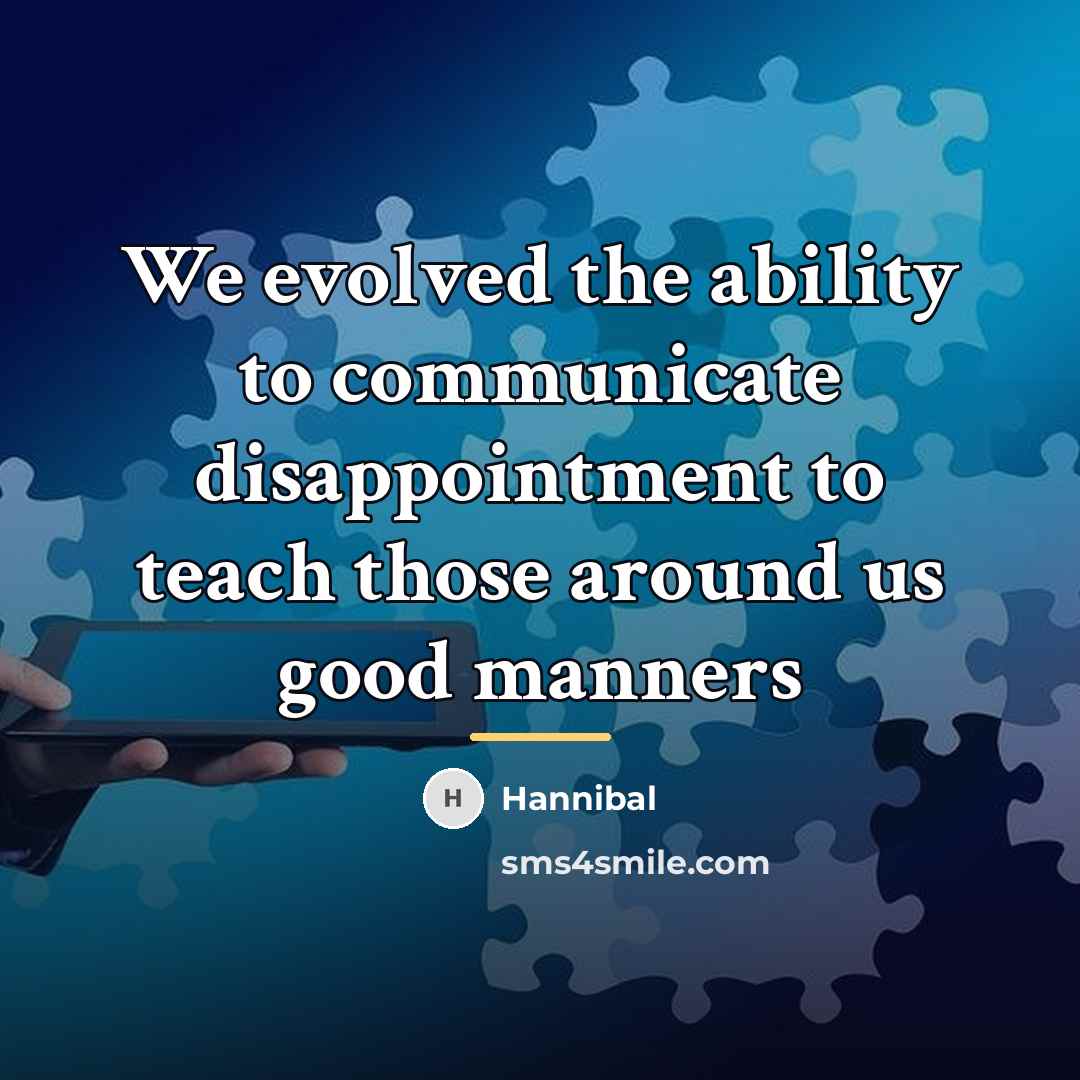 We evolved the ability to communicate disappointment to teach those around us good manners

H Hannibal

sms4smile.com